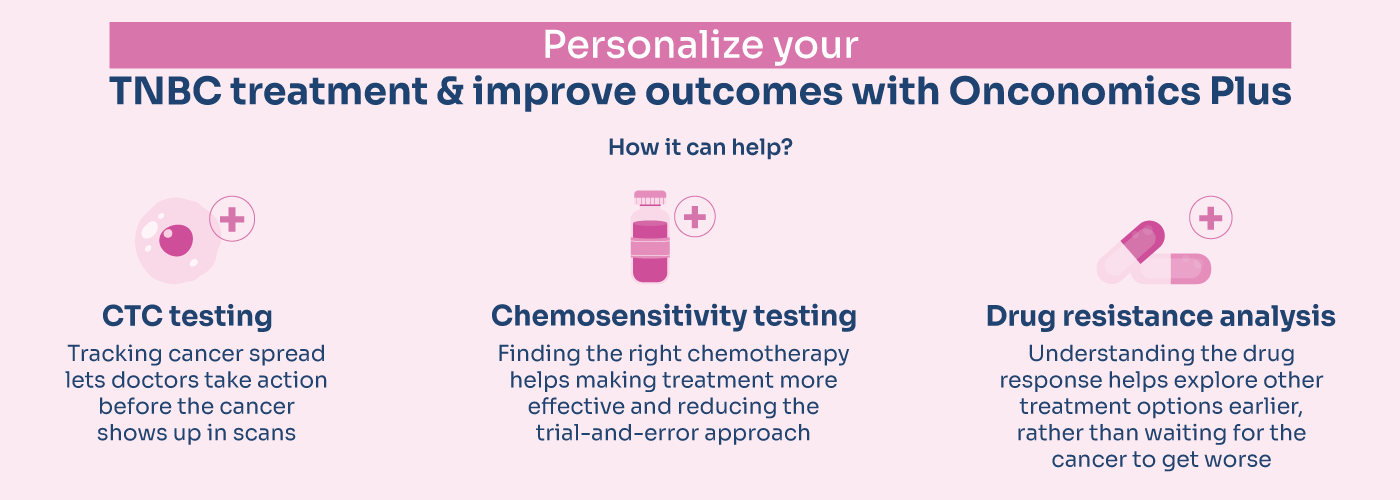 Personalize your
TNBC treatment & improve outcomes with Onconomics Plus

How it can help?

CTC testing
Tracking cancer spread lets doctors take action before the cancer shows up in scans

Chemosensitivity testing
Finding the right chemotherapy helps making treatment more effective and reducing the trial-and-error approach

Drug resistance analysis
Understanding the drug response helps explore other treatment options earlier, rather than waiting for the cancer to get worse